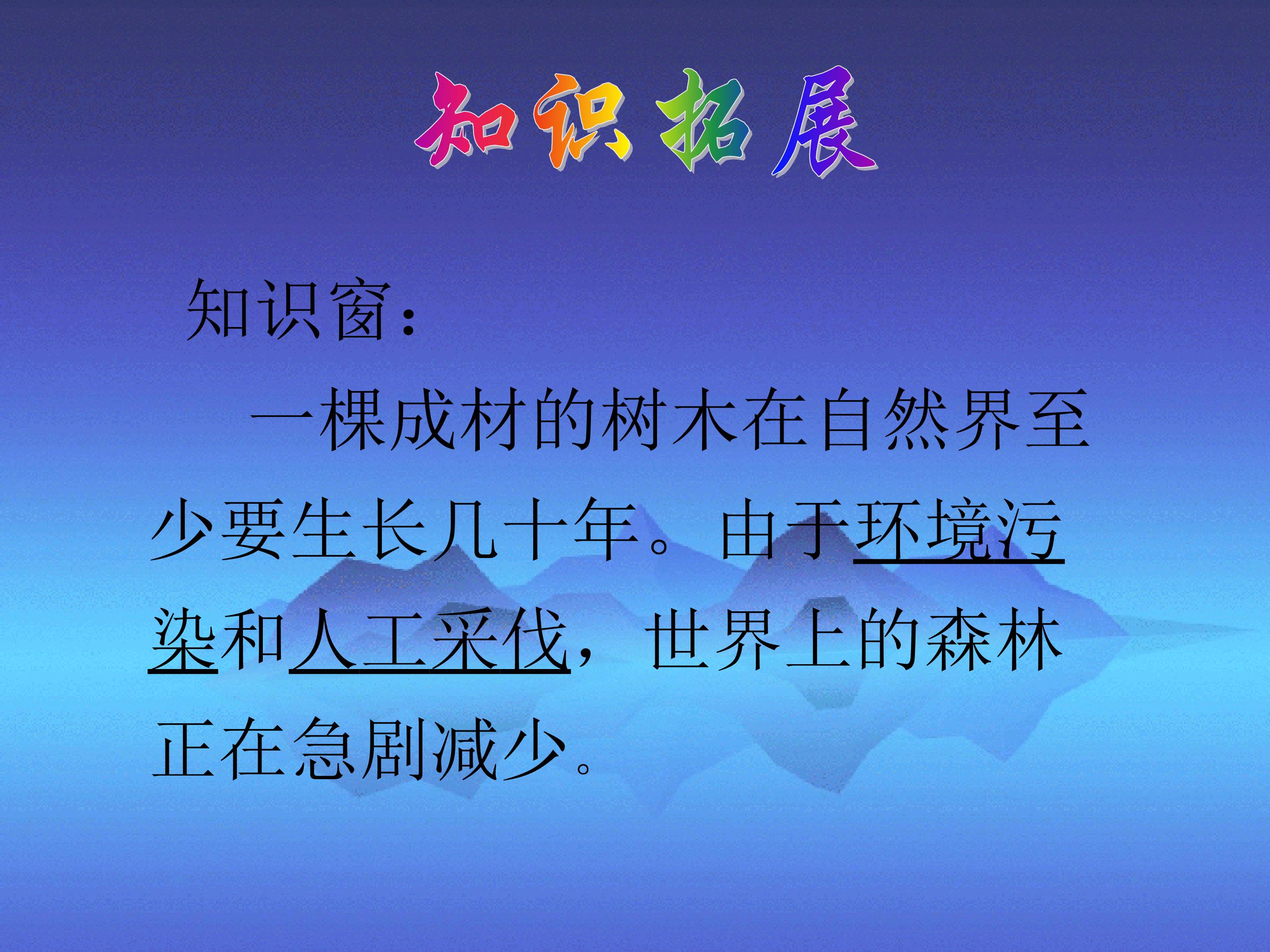 知识拓展

知识窗：

一棵成材的树木在自然界至少要生长几十年。由于环境污染和人工采伐，世界上的森林正在急剧减少。